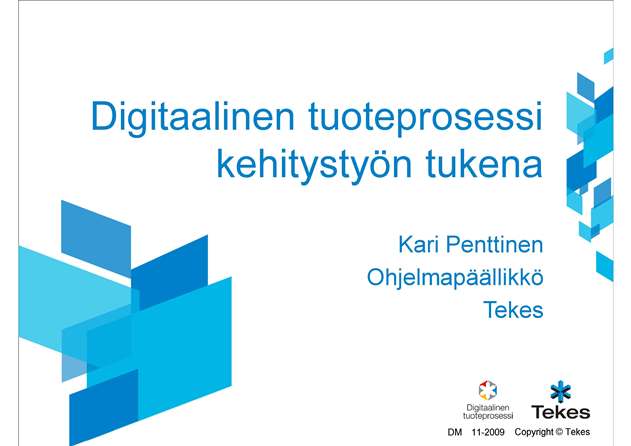 Digitaalinen tuoteprosessi kehitystyön tukena

Kari Penttinen
Ohjelmapäällikkö
Tekes

Digitaalinen tuoteprosessi

Tekes

DM 11-2009 Copyright © Tekes